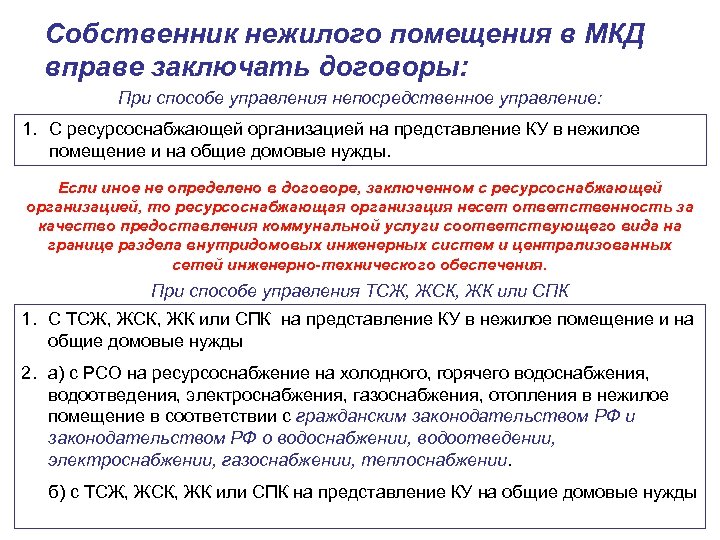 Собственник нежилого помещения в МКД вправе заключать договоры:

При способе управления непосредственное управление:

1. С ресурсоснабжающей организацией на представление КУ в нежилое помещение и на общие домовые нужды.

Если иное не определено в договоре, заключенном с ресурсоснабжающей организацией, то ресурсоснабжающая организация несет ответственность за качество предоставления коммунальной услуги соответствующего вида на границе раздела внутридомовых инженерных систем и централизованных сетей инженерно-технического обеспечения.

При способе управления ТСЖ, ЖСК, ЖК или СПК

1. С ТСЖ, ЖСК, ЖК или СПК на представление КУ в нежилое помещение и на общие домовые нужды

2. а) с РСО на ресурсоснабжение на холодного, горячего водоснабжения, водоотведения, электроснабжения, газоснабжения, отопления в нежилое помещение в соответствии с гражданским законодательством РФ и законодательством РФ о водоснабжении, водоотведении, электроснабжении, газоснабжении, теплоснабжении.

б) с ТСЖ, ЖСК, ЖК или СПК на представление КУ на общие домовые нужды